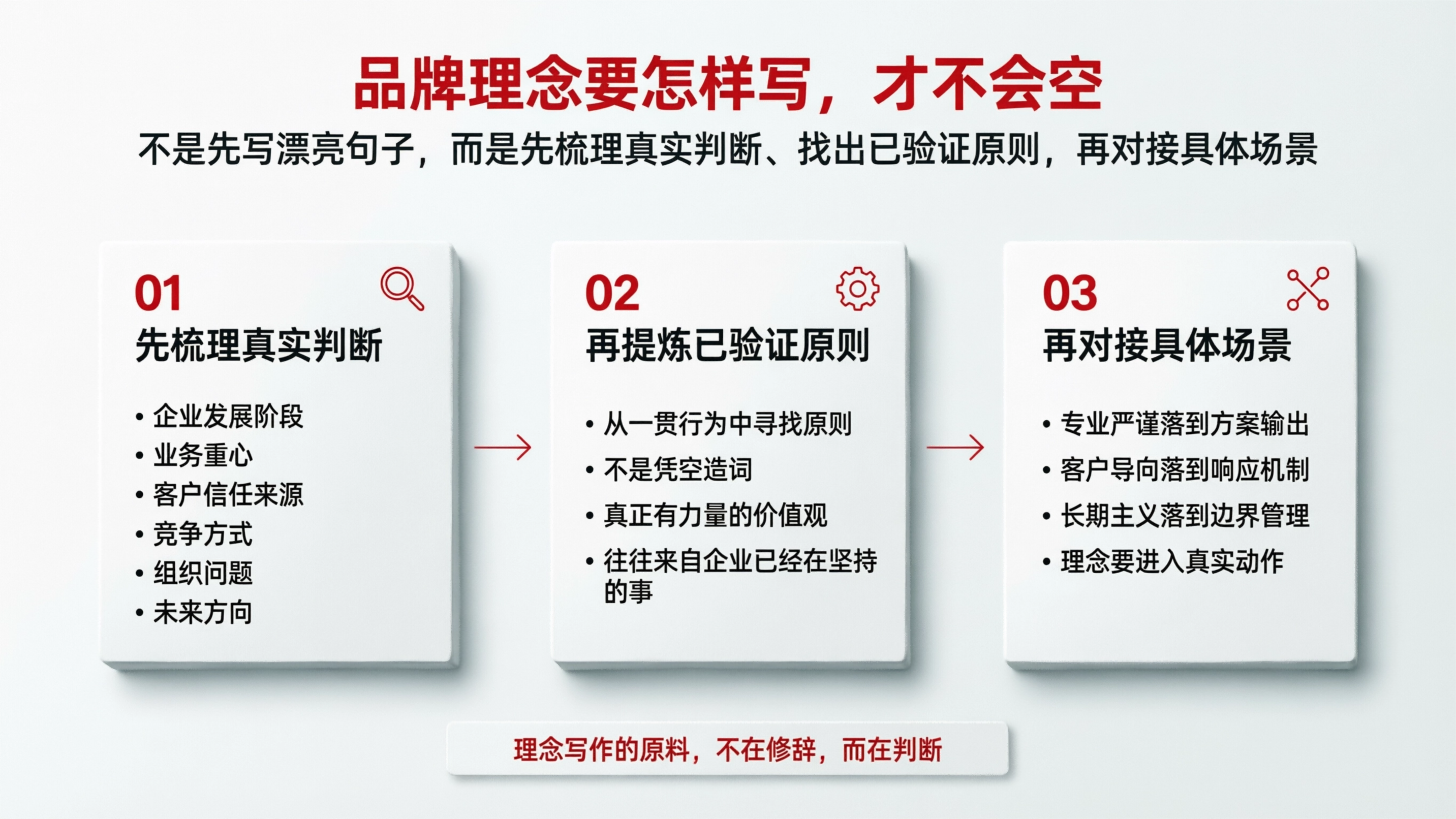 品牌理念要怎样写，才不会空

不是先写漂亮句子，而是先梳理真实判断、找出已验证原则，再对接具体场景

01
先梳理真实判断

• 企业发展阶段
• 业务重心
• 客户信任来源
• 竞争方式
• 组织问题
• 未来方向

02
再提炼已验证原则

• 从一贯行为中寻找原则
• 不是凭空造词
• 真正有力量的价值观
• 往往来自企业已经在坚持的事

03
再对接具体场景

• 专业严谨落到方案输出
• 客户导向落到响应机制
• 长期主义落到边界管理
• 理念要进入真实动作

理念写作的原料，不在修辞，而在判断